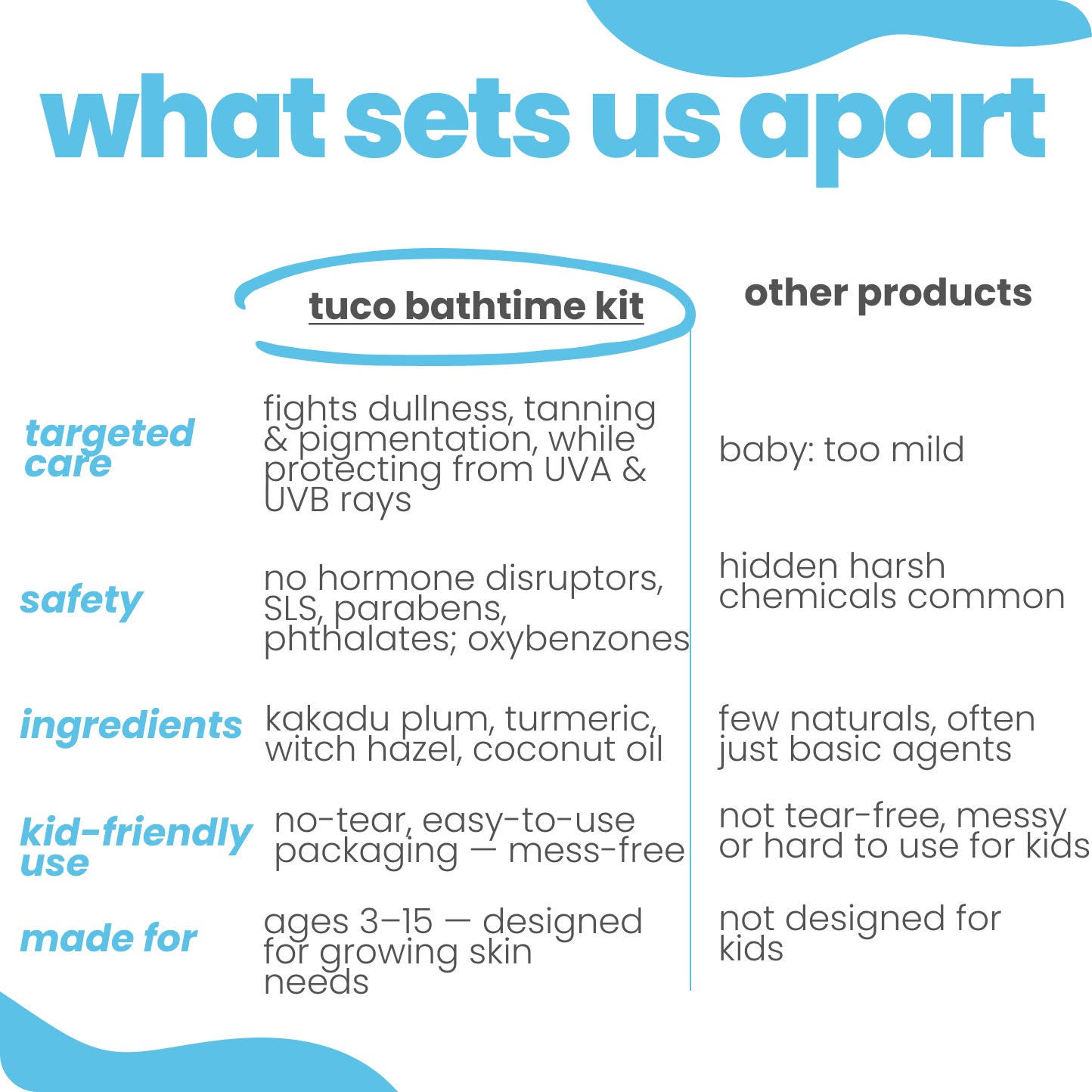 what sets us apart

| | tuco bathtime kit | other products |
|---|---|---|
| targeted care | fights dullness, tanning & pigmentation, while protecting from UVA & UVB rays | baby: too mild |
| safety | no hormone disruptors, SLS, parabens, phthalates; oxybenzones | hidden harsh chemicals common |
| ingredients | kakadu plum, turmeric, witch hazel, coconut oil | few naturals, often just basic agents |
| kid-friendly use | no-tear, easy-to-use packaging — mess-free | not tear-free, messy or hard to use for kids |
| made for | ages 3–15 — designed for growing skin needs | not designed for kids |